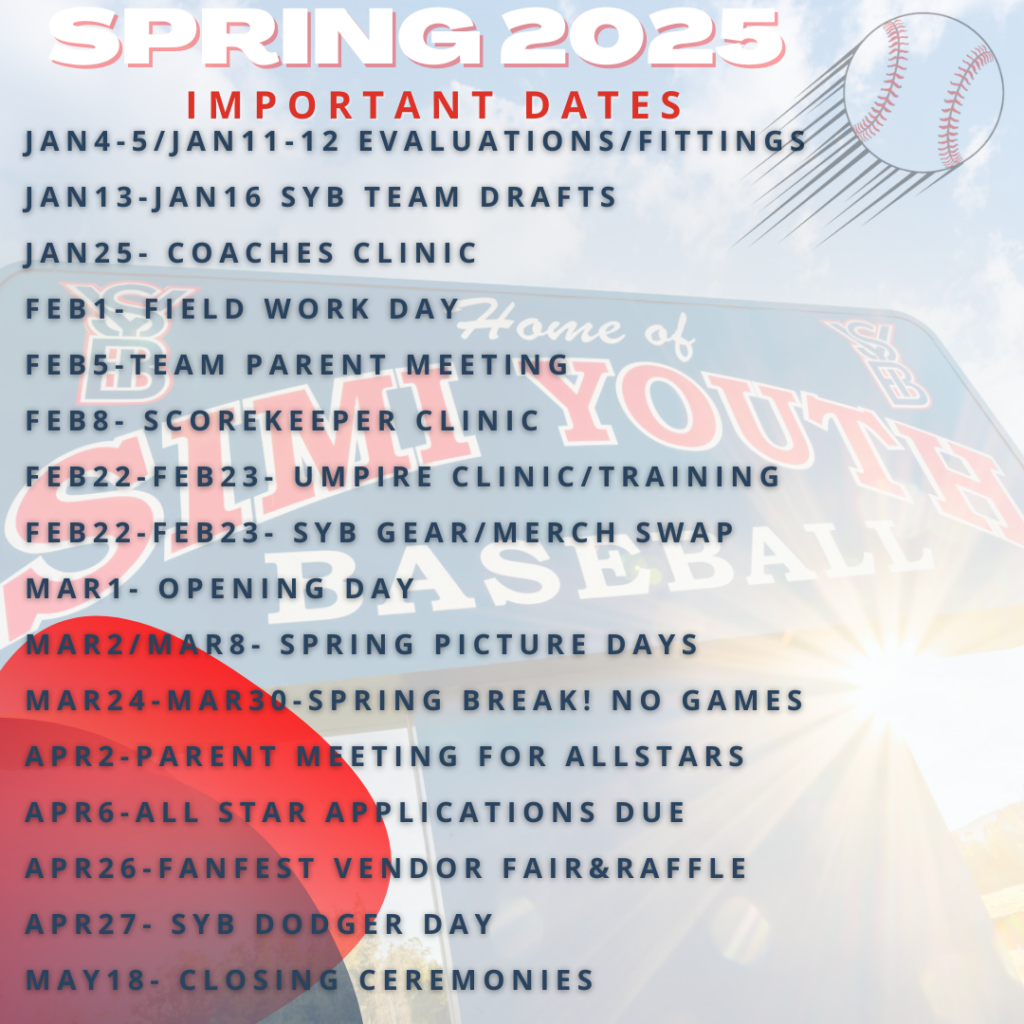 SPRING 2025
IMPORTANT DATES
JAN4-5/JAN11-12 EVALUATIONS/FITTINGS
JAN13-JAN16 SYB TEAM DRAFTS
JAN25- COACHES CLINIC
FEB1- FIELD WORK DAY
FEB5-TEAM PARENT MEETING
FEB8- SCOREKEEPER CLINIC
FEB22-FEB23- UMPIRE CLINIC/TRAINING
FEB22-FEB23- SYB GEAR/MERCH SWAP
MAR1- OPENING DAY
MAR2/MAR8- SPRING PICTURE DAYS
MAR24-MAR30-SPRING BREAK! NO GAMES
APR2-PARENT MEETING FOR ALLSTARS
APR6-ALL STAR APPLICATIONS DUE
APR26-FANFEST VENDOR FAIR&RAFFLE
APR27- SYB DODGER DAY
MAY18- CLOSING CEREMONIES

SYB
Home of
SYB
SIMI YOUTH
BASEBALL